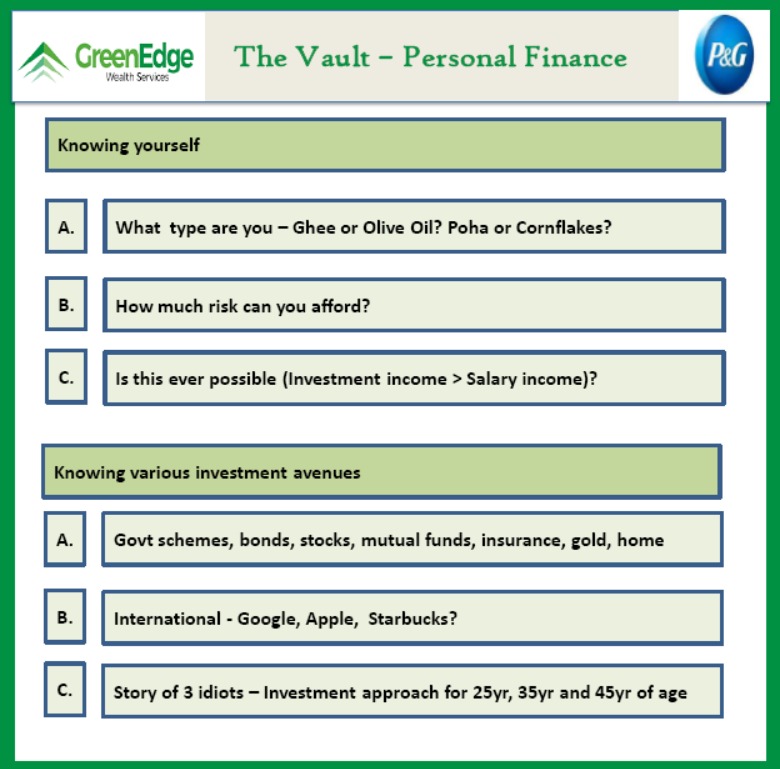 GreenEdge
Wealth Services

The Vault – Personal Finance

P&G

Knowing yourself

A. What type are you – Ghee or Olive Oil? Poha or Cornflakes?

B. How much risk can you afford?

C. Is this ever possible (Investment income > Salary income)?

Knowing various investment avenues

A. Govt schemes, bonds, stocks, mutual funds, insurance, gold, home

B. International - Google, Apple, Starbucks?

C. Story of 3 idiots – Investment approach for 25yr, 35yr and 45yr of age